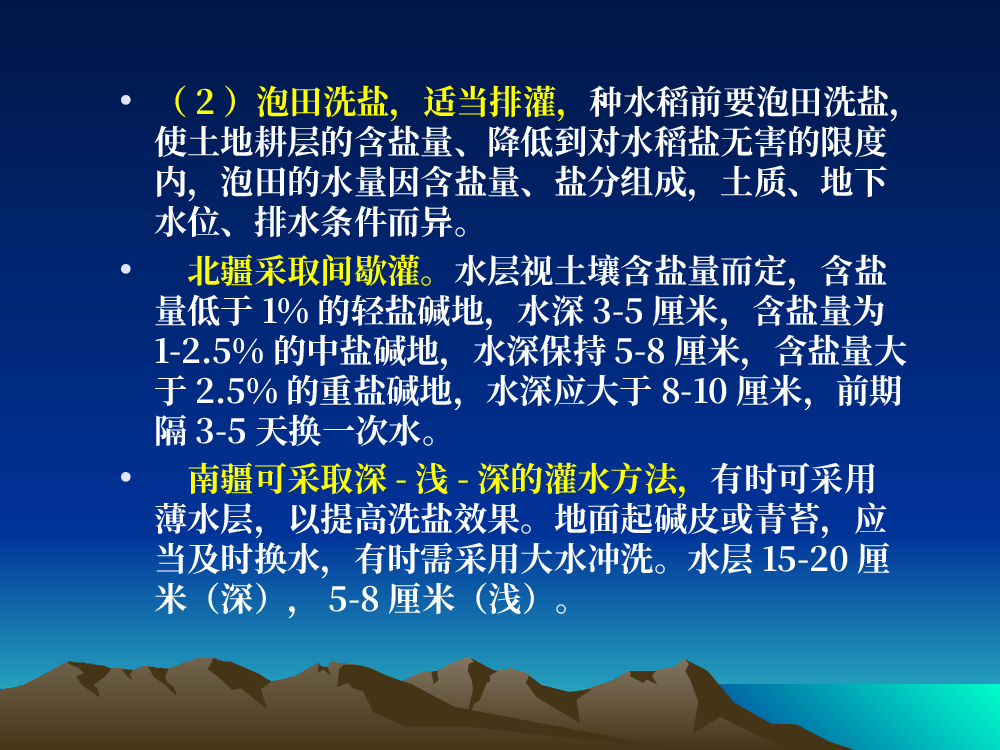 • （2）泡田洗盐，适当排灌，种水稻前要泡田洗盐，使土地耕层的含盐量、降低到对水稻盐无害的限度内，泡田的水量因含盐量、盐分组成，土质、地下水位、排水条件而异。

• 北疆采取间歇灌。水层视土壤含盐量而定，含盐量低于 1% 的轻盐碱地，水深 3-5 厘米，含盐量为 1-2.5% 的中盐碱地，水深保持 5-8 厘米，含盐量大于 2.5% 的重盐碱地，水深应大于 8-10 厘米，前期隔 3-5 天换一次水。

• 南疆可采取深 - 浅 - 深的灌水方法，有时可采用薄水层，以提高洗盐效果。地面起碱皮或青苔，应当及时换水，有时需采用大水冲洗。水层 15-20 厘米（深）， 5-8 厘米（浅）。